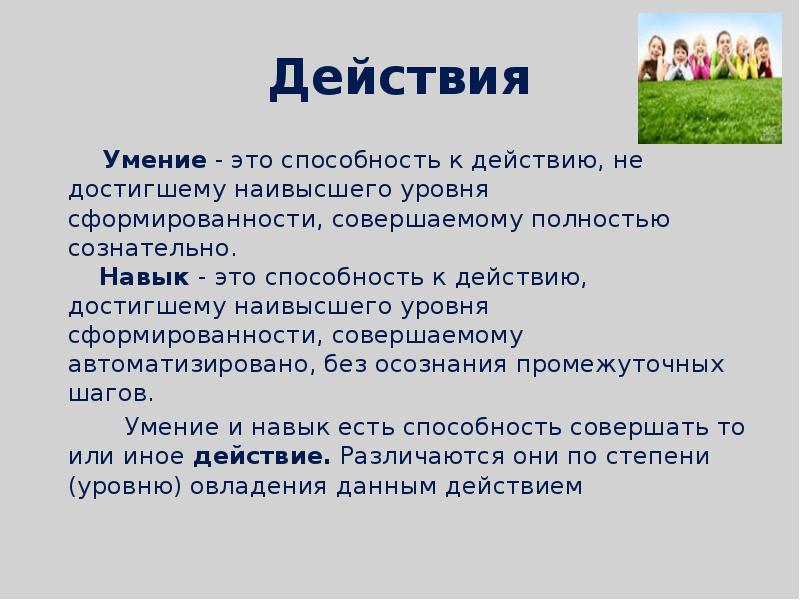 Действия

Умение - это способность к действию, не достигшему наивысшего уровня сформированности, совершаемому полностью сознательно.

Навык - это способность к действию, достигшему наивысшего уровня сформированности, совершаемому автоматизировано, без осознания промежуточных шагов.

Умение и навык есть способность совершать то или иное действие. Различаются они по степени (уровню) овладения данным действием